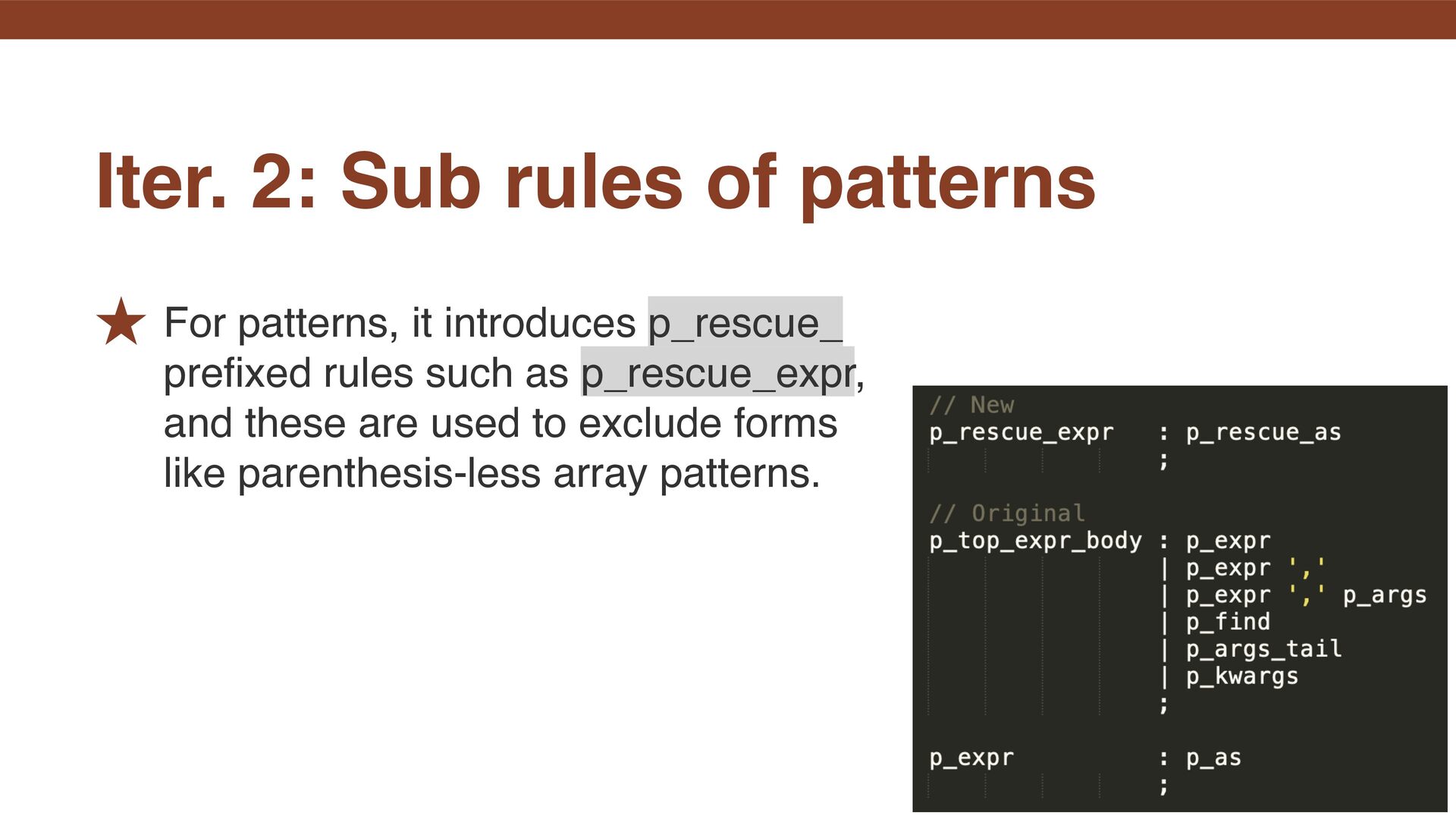 Iter. 2: Sub rules of patterns

★ For patterns, it introduces p_rescue_ prefixed rules such as p_rescue_expr, and these are used to exclude forms like parenthesis-less array patterns.

// New
p_rescue_expr : p_rescue_as
;

// Original
p_top_expr_body : p_expr
| p_expr ','
| p_expr ',' p_args
| p_find
| p_args_tail
| p_kwargs
;

p_expr : p_as
;